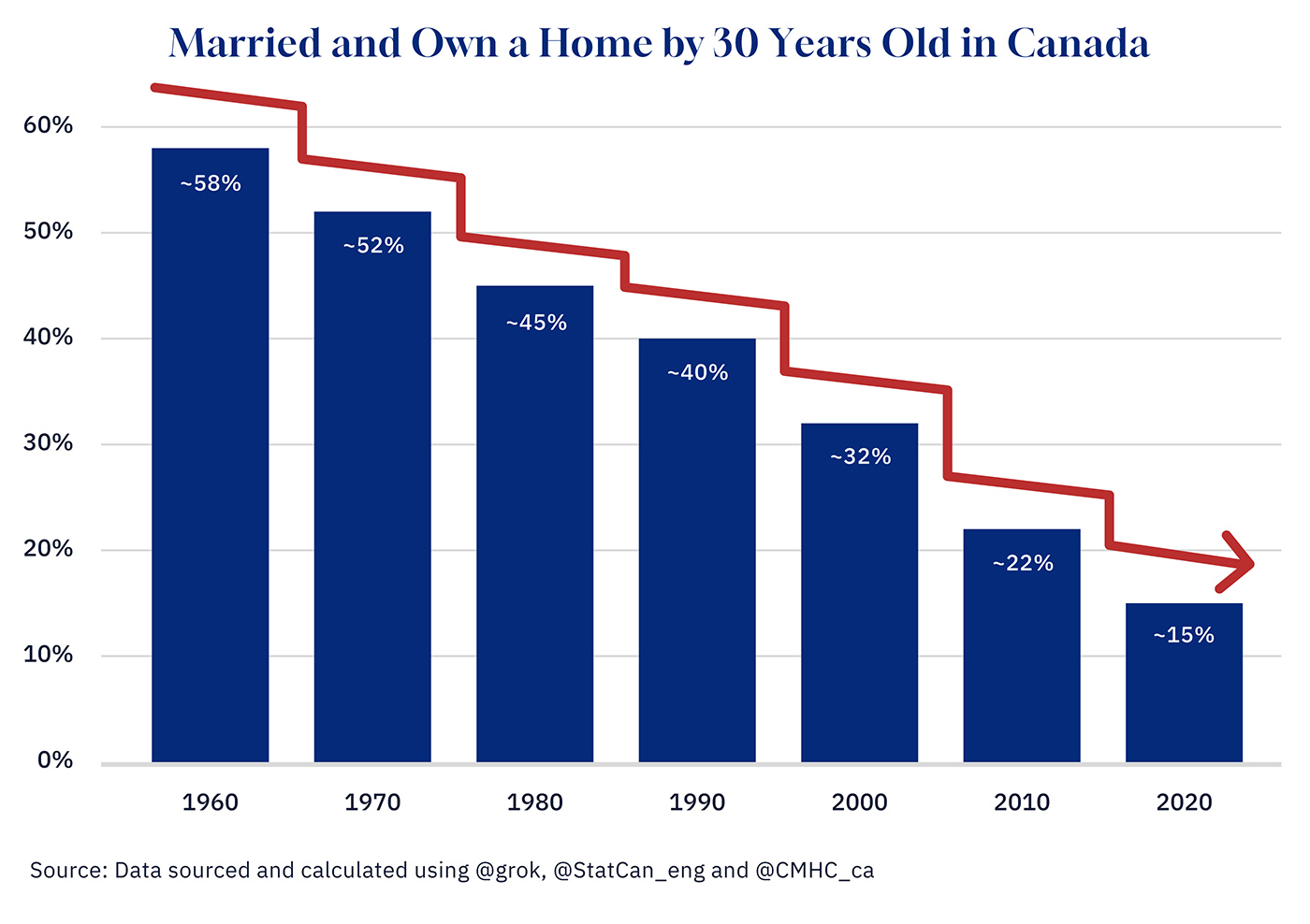 Married and Own a Home by 30 Years Old in Canada

60%
50%
40%
30%
20%
10%
0%

~58%
~52%
~45%
~40%
~32%
~22%
~15%

1960
1970
1980
1990
2000
2010
2020

Source: Data sourced and calculated using @grok, @StatCan_eng and @CMHC_ca